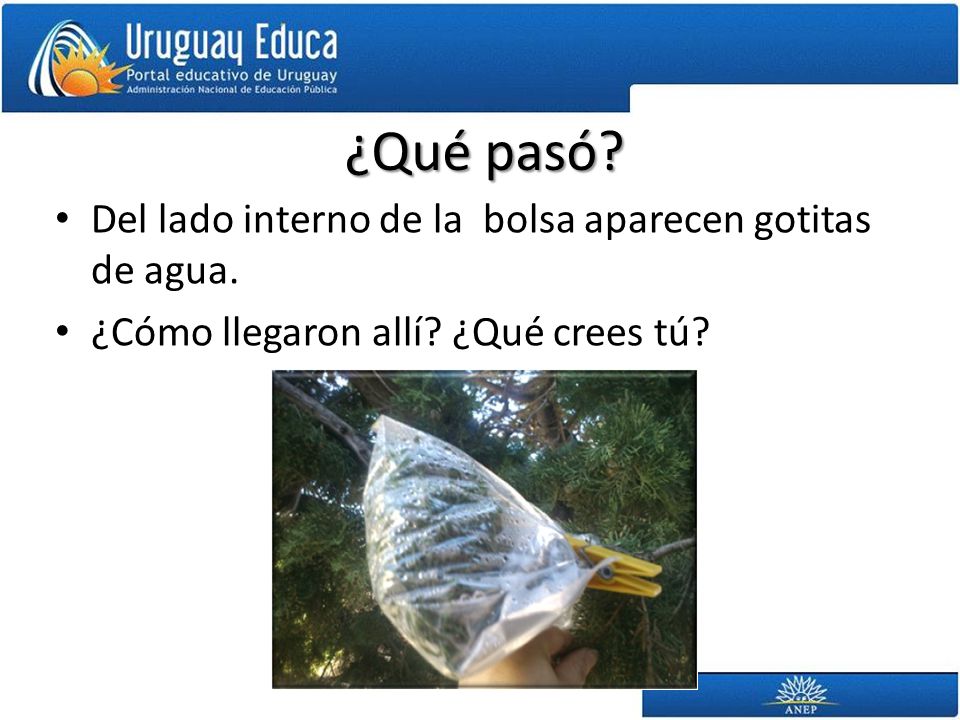 Uruguay Educa
Portal educativo de Uruguay
Administración Nacional de Educación Pública

¿Qué pasó?

• Del lado interno de la bolsa aparecen gotitas de agua.
• ¿Cómo llegaron allí? ¿Qué crees tú?

ANEP